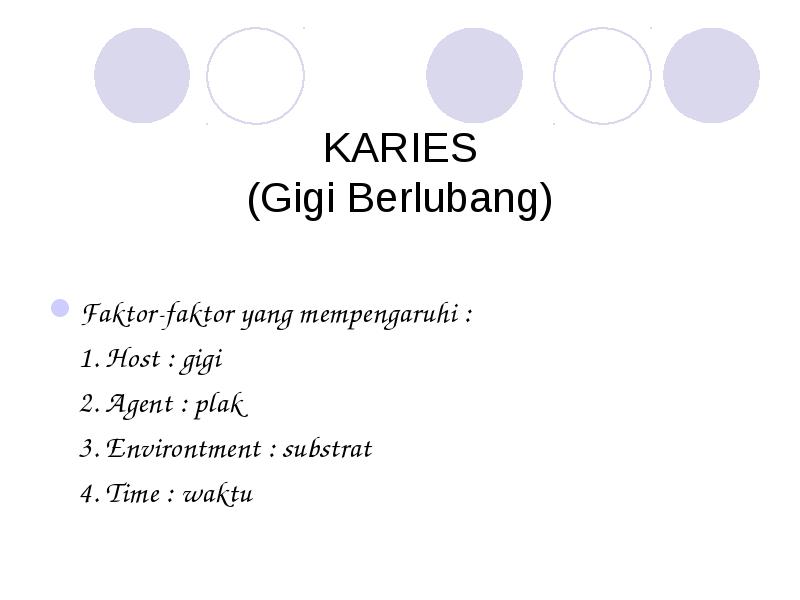 KARIES
(Gigi Berlubang)

Faktor-faktor yang mempengaruhi :

1. Host : gigi

2. Agent : plak

3. Environtment : substrat

4. Time : waktu